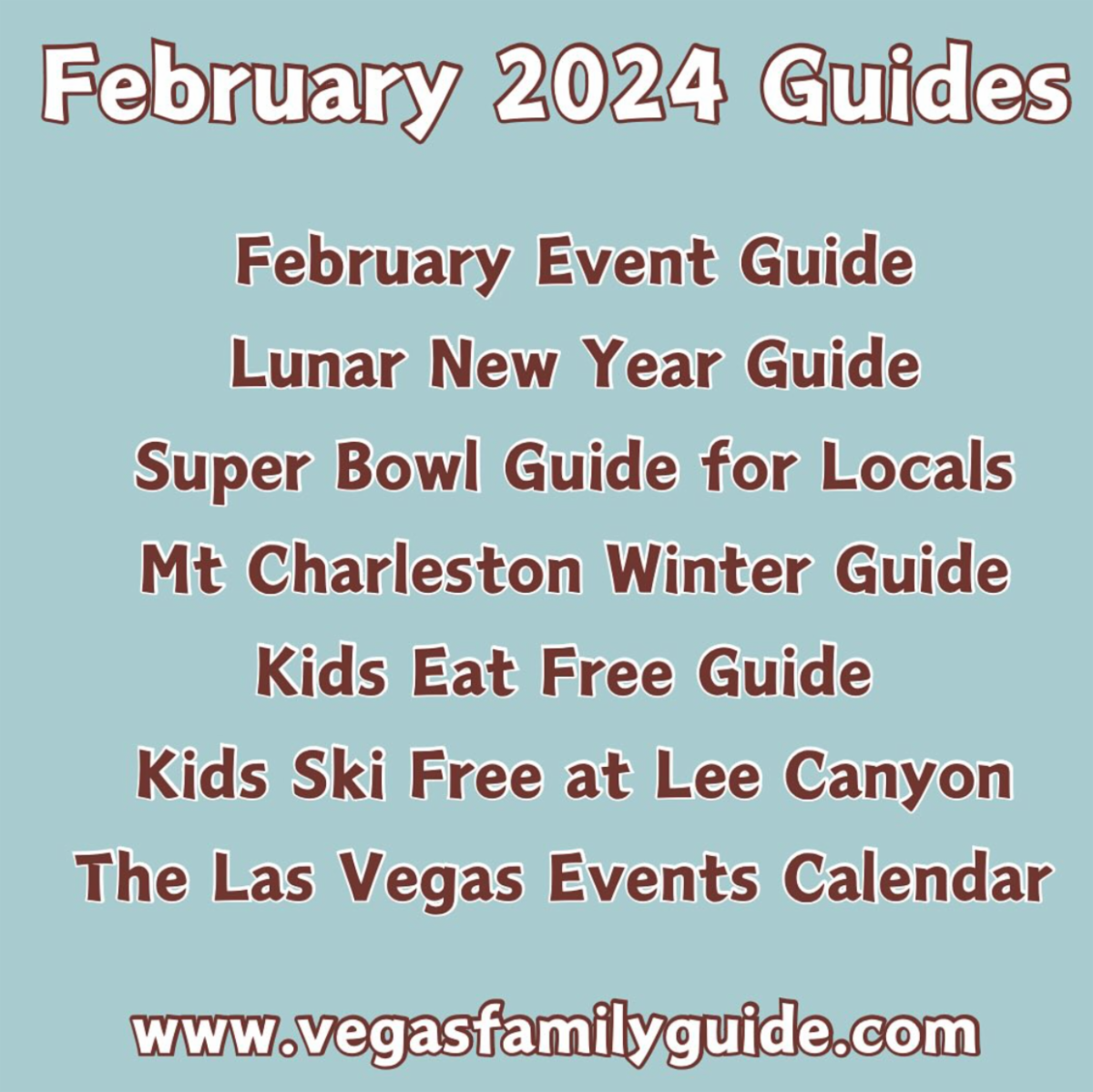 February 2024 Guides

February Event Guide
Lunar New Year Guide
Super Bowl Guide for Locals
Mt Charleston Winter Guide
Kids Eat Free Guide
Kids Ski Free at Lee Canyon
The Las Vegas Events Calendar

www.vegasfamilyguide.com